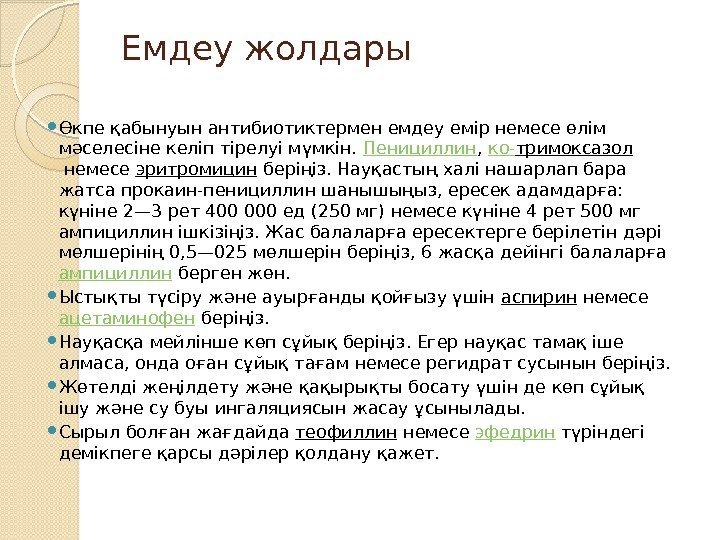 Емдеу жолдары

Өкпе қабынуын антибиотиктермен емдеу емір немесе өлім мәселесіне келіп тірелуі мүмкін. Пенициллин, ко-тримоксазол немесе эритромицин беріңіз. Науқастың халі нашарлап бара жатса прокаин-пенициллин шанышыңыз, ересек адамдарға: күніне 2—3 рет 400 000 ед (250 мг) немесе күніне 4 рет 500 мг ампициллин ішкізіңіз. Жас балаларға ересектерге берілетін дәрі мөлшерінің 0,5—025 мөлшерін беріңіз, 6 жасқа дейінгі балаларға ампициллин берген жөн.

Ыстықты түсіру және ауырғанды қойғызу үшін аспирин немесе ацетаминофен беріңіз.

Науқасқа мейлінше көп сұйық беріңіз. Егер науқас тамақ іше алмаса, онда оған сұйық тағам немесе регидрат сусынын беріңіз.

Жөтелді жеңілдету және қақырықты босату үшін де көп сұйық ішу және су буы ингаляциясын жасау ұсынылады.

Сырыл болған жағдайда теофиллин немесе эфедрин түріндегі демікпеге қарсы дәрілер қолдану қажет.